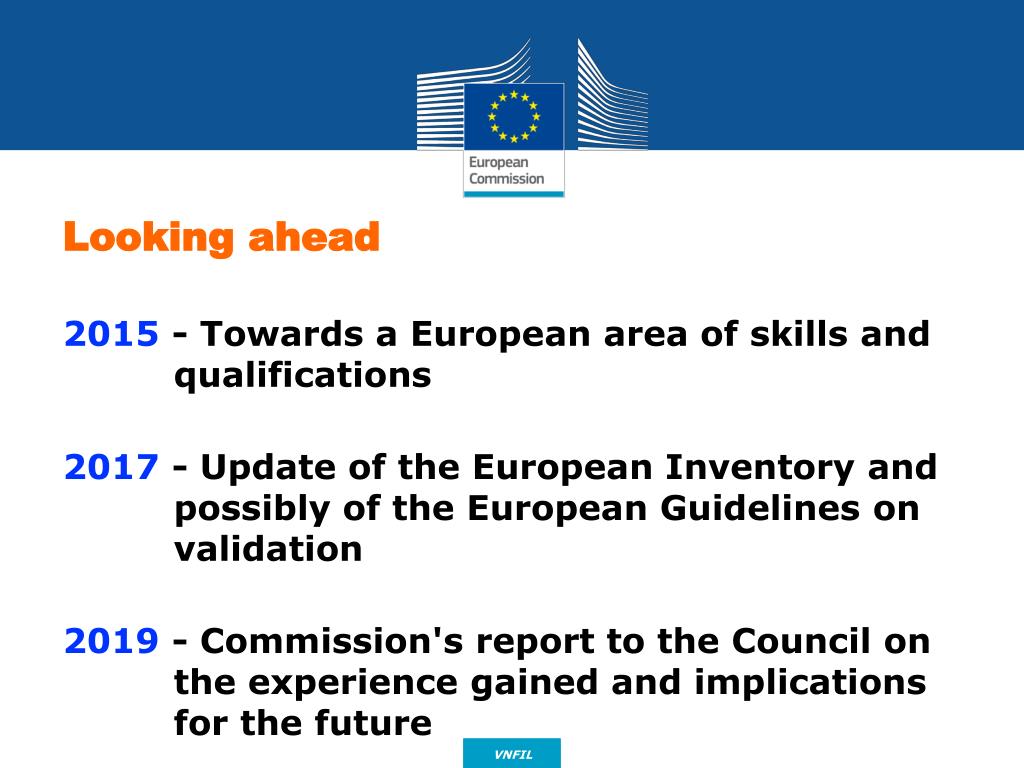 European Commission

Looking ahead

2015 - Towards a European area of skills and qualifications

2017 - Update of the European Inventory and possibly of the European Guidelines on validation

2019 - Commission's report to the Council on the experience gained and implications for the future

VNFIL